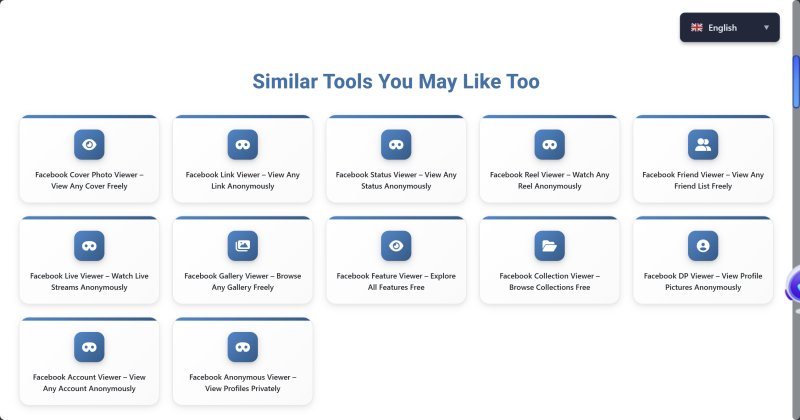 English ▼

Similar Tools You May Like Too

Facebook Cover Photo Viewer – View Any Cover Freely

Facebook Link Viewer – View Any Link Anonymously

Facebook Status Viewer – View Any Status Anonymously

Facebook Reel Viewer – Watch Any Reel Anonymously

Facebook Friend Viewer – View Any Friend List Freely

Facebook Live Viewer – Watch Live Streams Anonymously

Facebook Gallery Viewer – Browse Any Gallery Freely

Facebook Feature Viewer – Explore All Features Free

Facebook Collection Viewer – Browse Collections Free

Facebook DP Viewer – View Profile Pictures Anonymously

Facebook Account Viewer – View Any Account Anonymously

Facebook Anonymous Viewer – View Profiles Privately